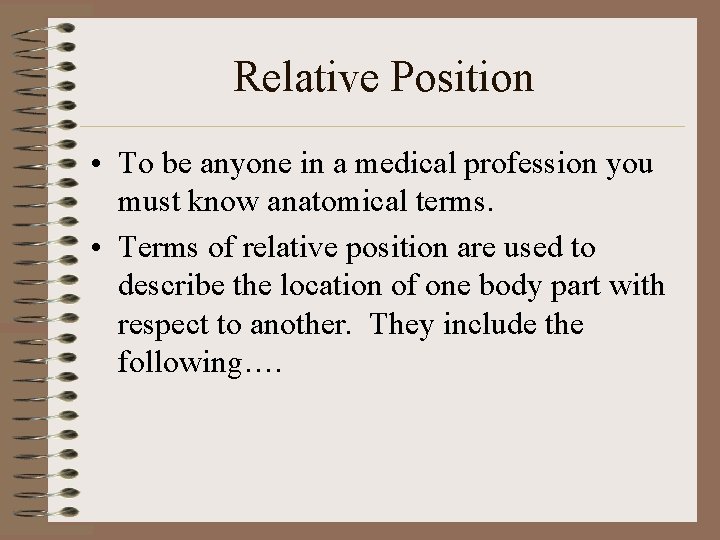 Relative Position

• To be anyone in a medical profession you must know anatomical terms.

• Terms of relative position are used to describe the location of one body part with respect to another.  They include the following….